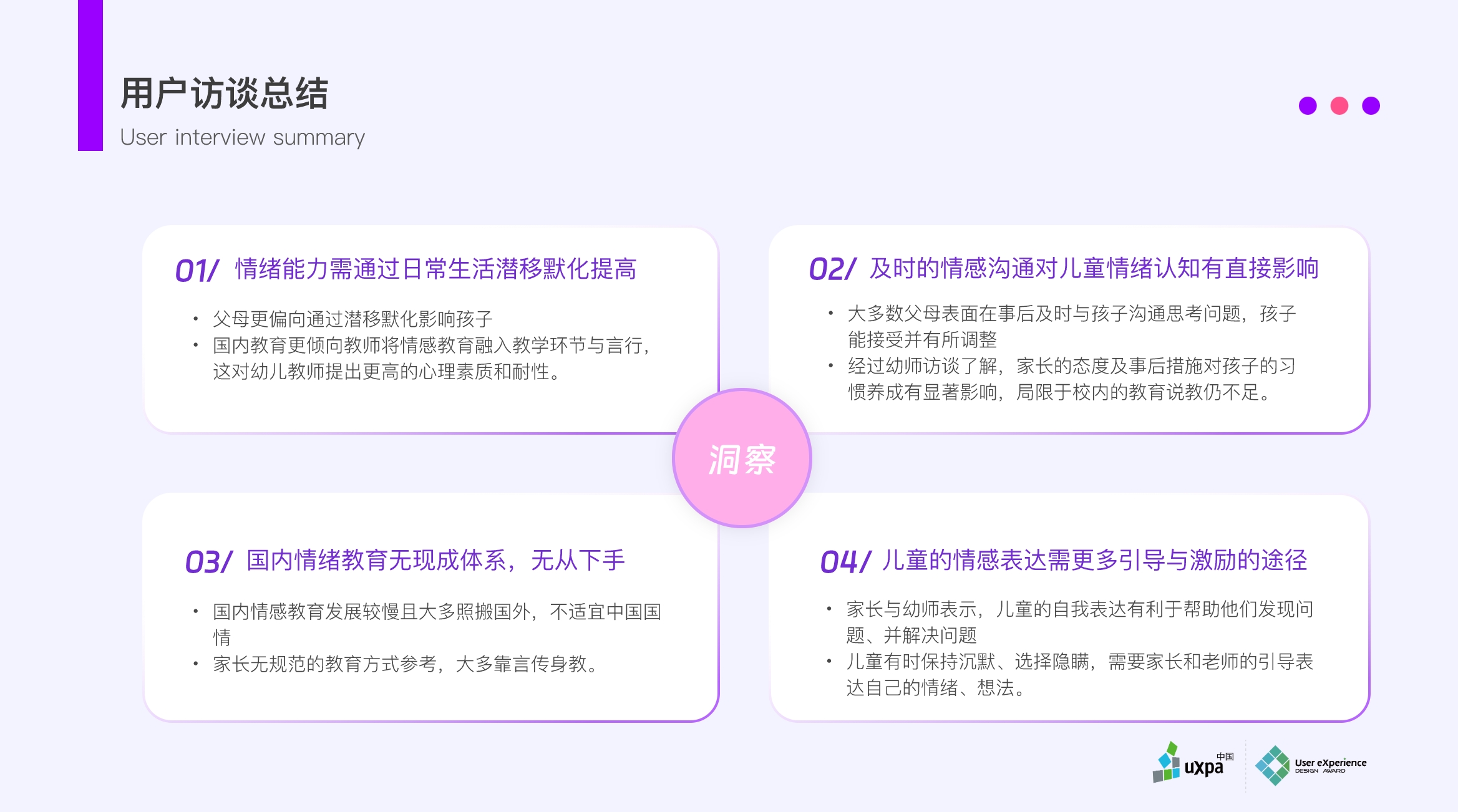 用户访谈总结
User interview summary

01/ 情绪能力需通过日常生活潜移默化提高

• 父母更偏向通过潜移默化影响孩子
• 国内教育更倾向教师将情感教育融入教学环节与言行，这对幼儿教师提出更高的心理素质和耐性。

02/ 及时的情感沟通对儿童情绪认知有直接影响

• 大多数父母表面在事后及时与孩子沟通思考问题，孩子能接受并有所调整
• 经过幼师访谈了解，家长的态度及事后措施对孩子的习惯养成有显著影响，局限于校内的教育说教仍不足。

洞察

03/ 国内情绪教育无现成体系，无从下手

• 国内情感教育发展较慢且大多照搬国外，不适宜中国国情
• 家长无规范的教育方式参考，大多靠言传身教。

04/ 儿童的情感表达需更多引导与激励的途径

• 家长与幼师表示，儿童的自我表达有利于帮助他们发现问题、并解决问题
• 儿童有时保持沉默、选择隐瞒，需要家长和老师的引导表达自己的情绪、想法。

uxpa 中国
User eXperience DESIGN AWARD